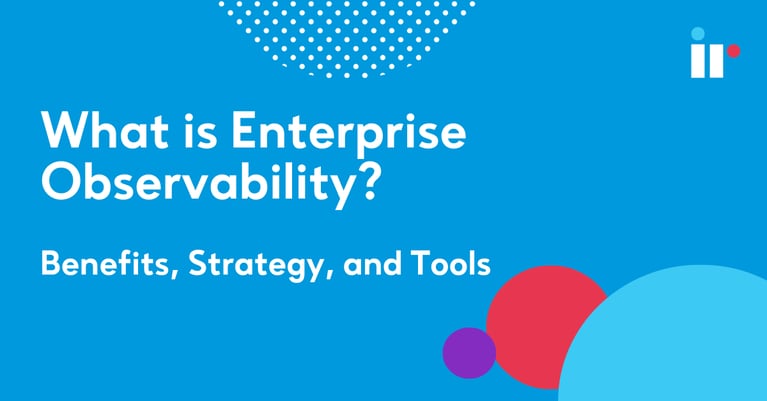 What is Enterprise Observability?

Benefits, Strategy, and Tools